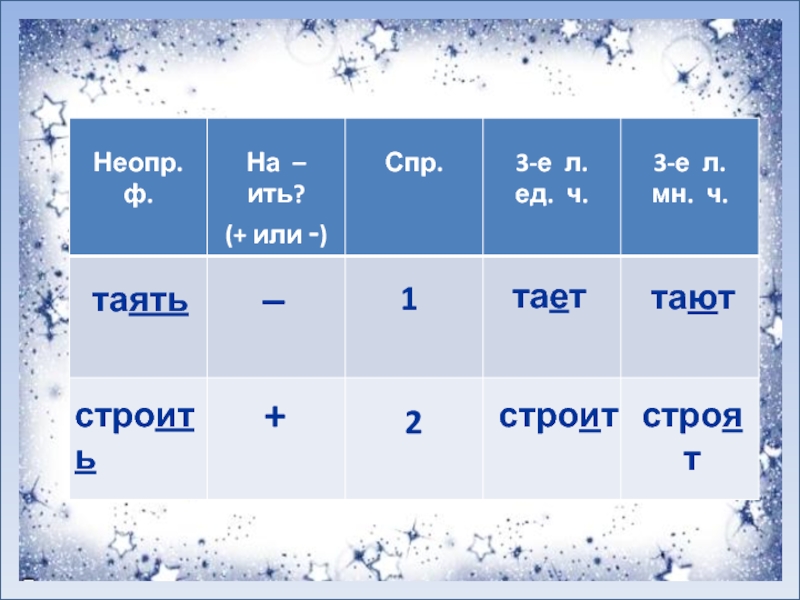 | Неопр. ф. | На – ить? (+ или -) | Спр. | 3-е л. ед. ч. | 3-е л. мн. ч. |
|---|---|---|---|---|
| таять | – | 1 | тает | тают |
| строить | + | 2 | строит | строят |